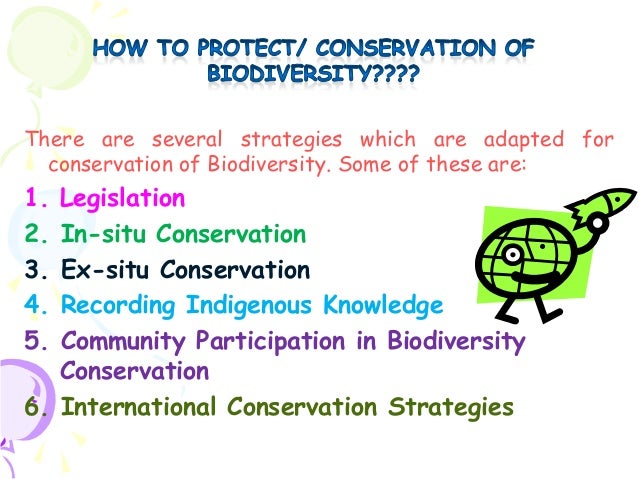 HOW TO PROTECT/ CONSERVATION OF BIODIVERSITY????

There are several strategies which are adapted for conservation of Biodiversity. Some of these are:

1. Legislation
2. In-situ Conservation
3. Ex-situ Conservation
4. Recording Indigenous Knowledge
5. Community Participation in Biodiversity Conservation
6. International Conservation Strategies